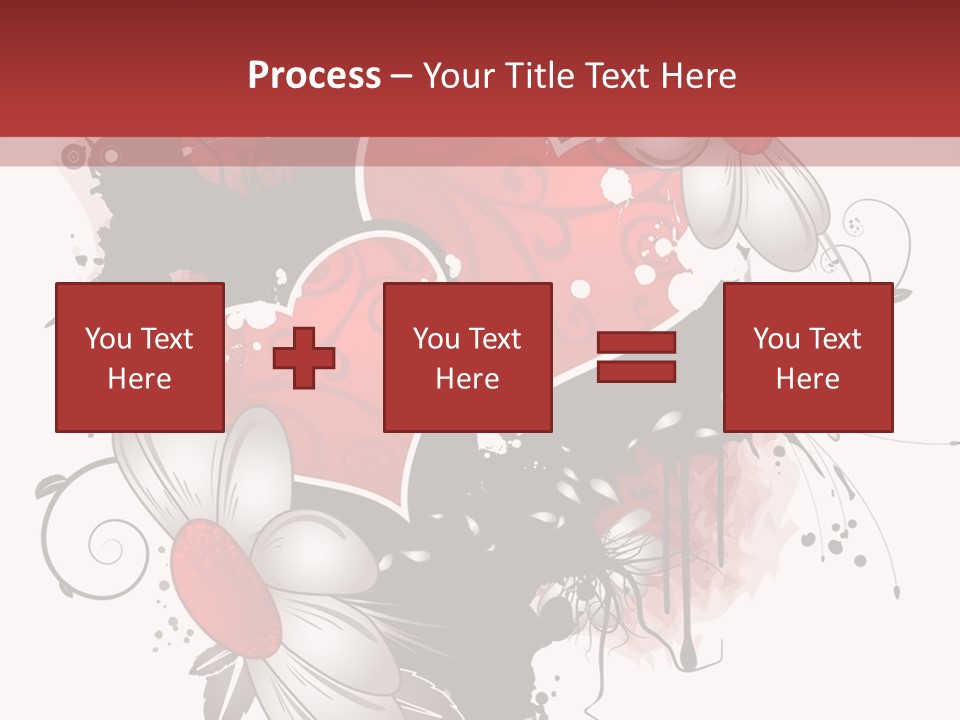 Process – Your Title Text Here

You Text Here

You Text Here

You Text Here